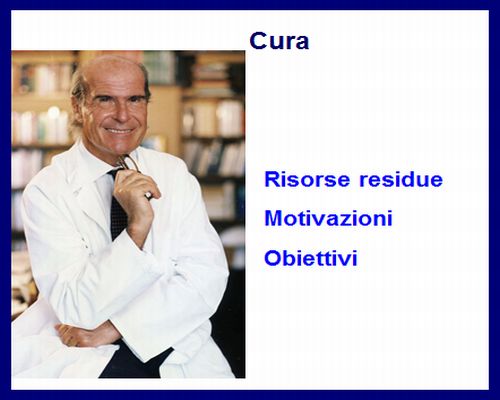 Cura

Risorse residue

Motivazioni

Obiettivi